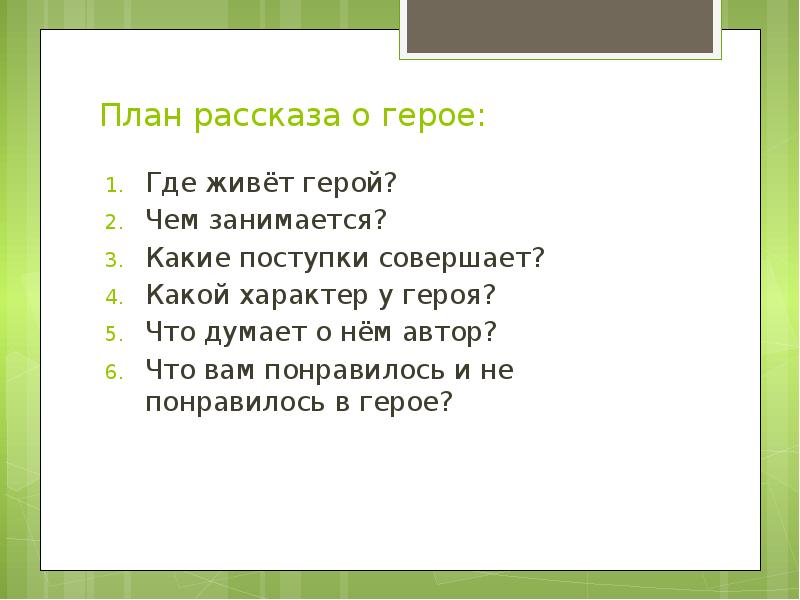 План рассказа о герое:

1. Где живёт герой?
2. Чем занимается?
3. Какие поступки совершает?
4. Какой характер у героя?
5. Что думает о нём автор?
6. Что вам понравилось и не понравилось в герое?